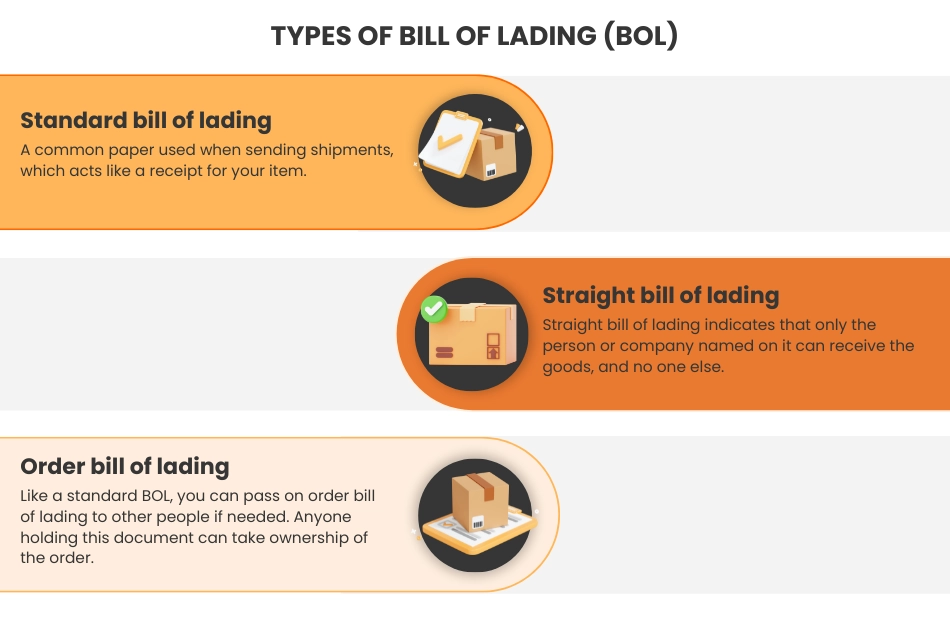 TYPES OF BILL OF LADING (BOL)

Standard bill of lading

A common paper used when sending shipments, which acts like a receipt for your item.

Straight bill of lading

Straight bill of lading indicates that only the person or company named on it can receive the goods, and no one else.

Order bill of lading

Like a standard BOL, you can pass on order bill of lading to other people if needed. Anyone holding this document can take ownership of the order.